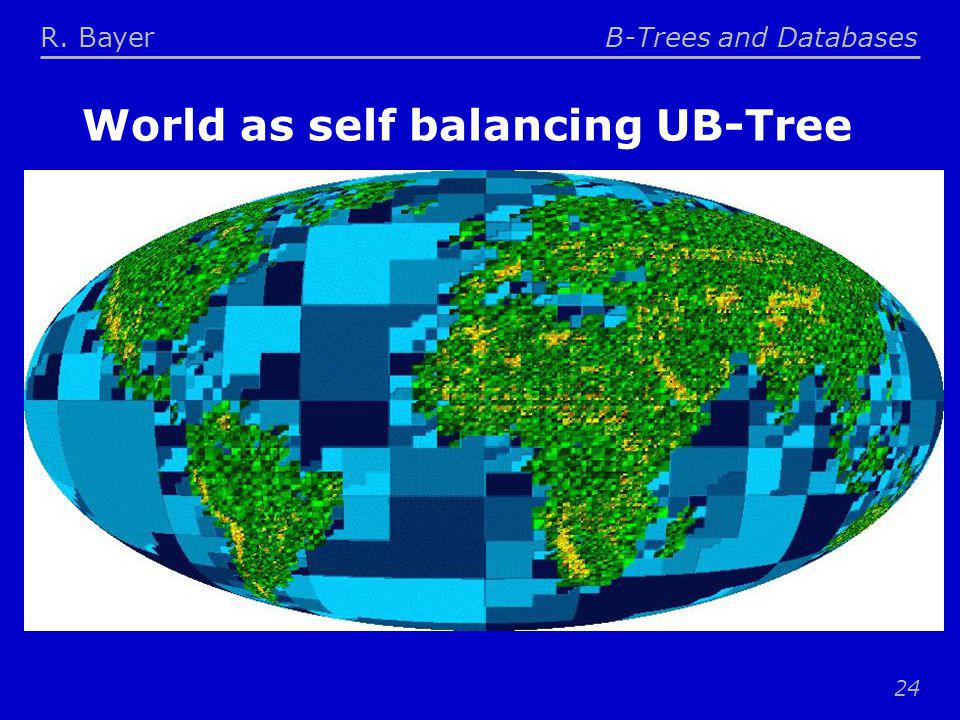 R. Bayer

B-Trees and Databases

World as self balancing UB-Tree

24